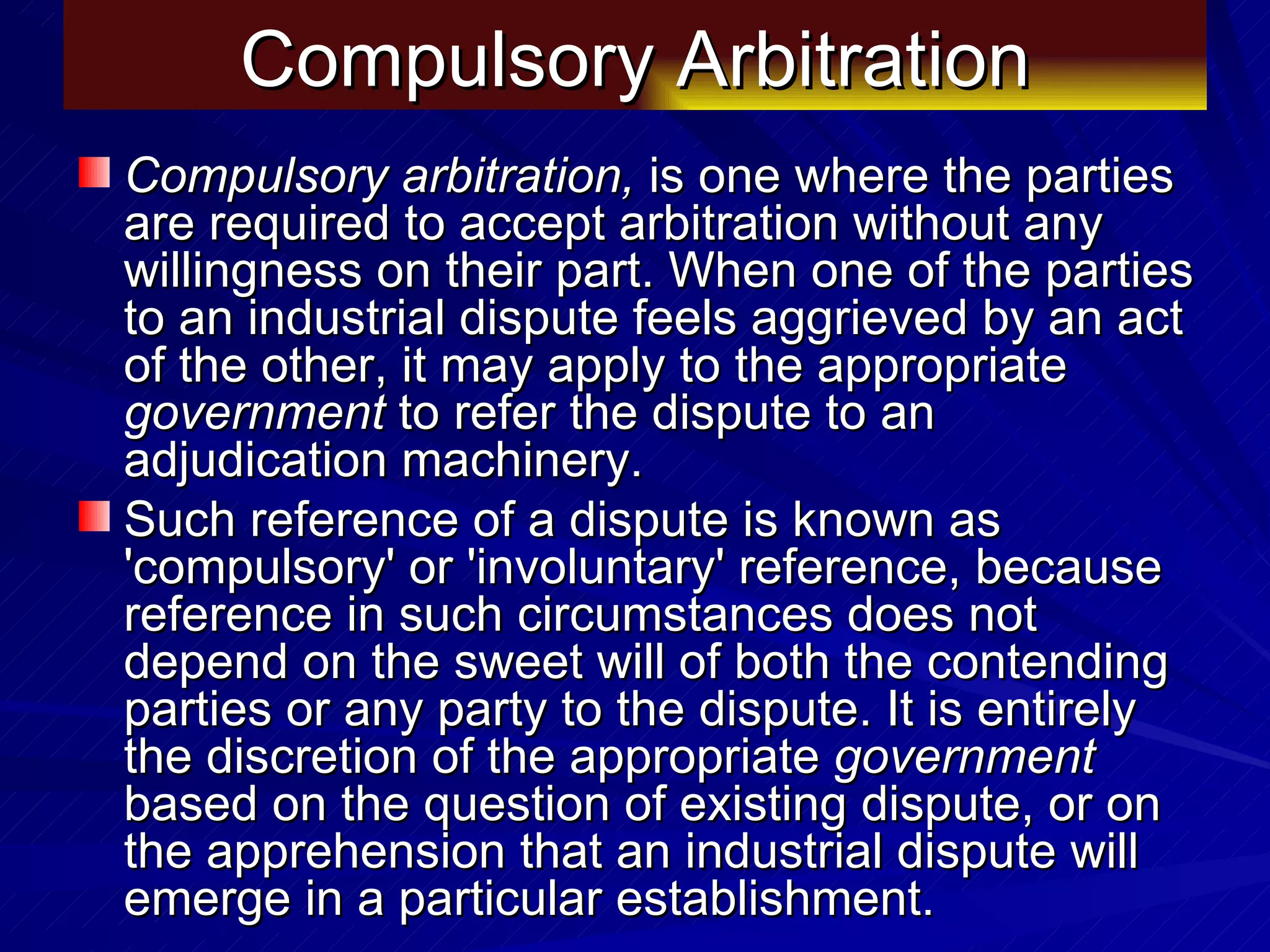 Compulsory Arbitration

Compulsory arbitration, is one where the parties are required to accept arbitration without any willingness on their part. When one of the parties to an industrial dispute feels aggrieved by an act of the other, it may apply to the appropriate government to refer the dispute to an adjudication machinery.

Such reference of a dispute is known as 'compulsory' or 'involuntary' reference, because reference in such circumstances does not depend on the sweet will of both the contending parties or any party to the dispute. It is entirely the discretion of the appropriate government based on the question of existing dispute, or on the apprehension that an industrial dispute will emerge in a particular establishment.